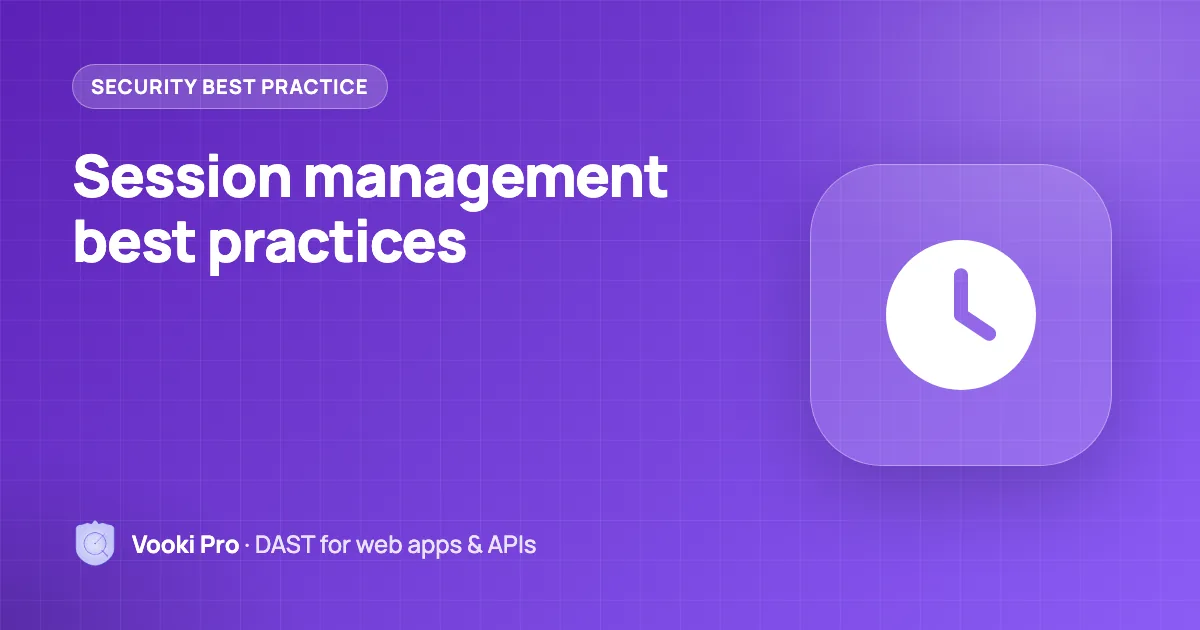 SECURITY BEST PRACTICE

Session management best practices

Vooki Pro · DAST for web apps & APIs